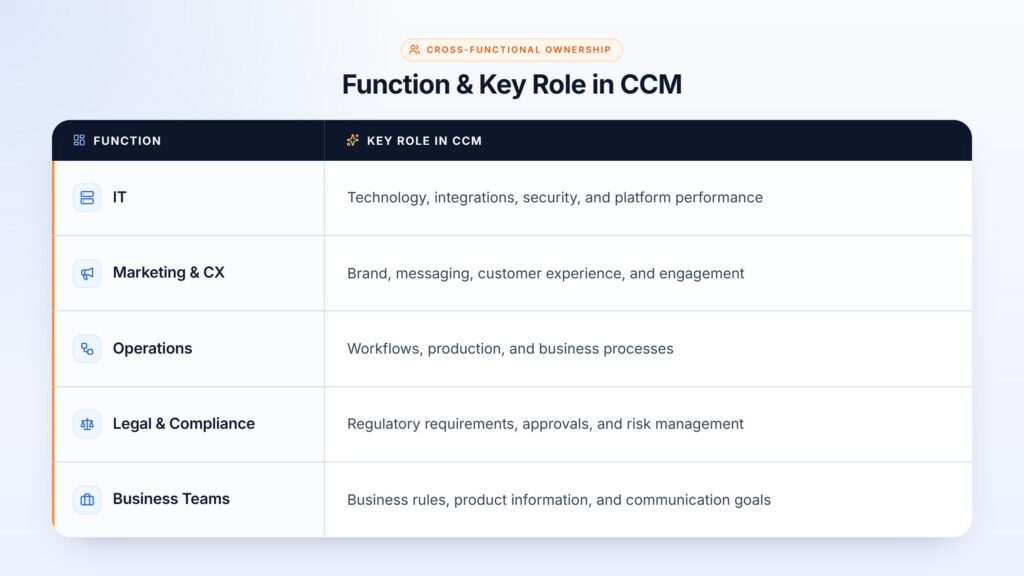 CROSS-FUNCTIONAL OWNERSHIP

Function & Key Role in CCM

| FUNCTION | KEY ROLE IN CCM |
|---|---|
| IT | Technology, integrations, security, and platform performance |
| Marketing & CX | Brand, messaging, customer experience, and engagement |
| Operations | Workflows, production, and business processes |
| Legal & Compliance | Regulatory requirements, approvals, and risk management |
| Business Teams | Business rules, product information, and communication goals |